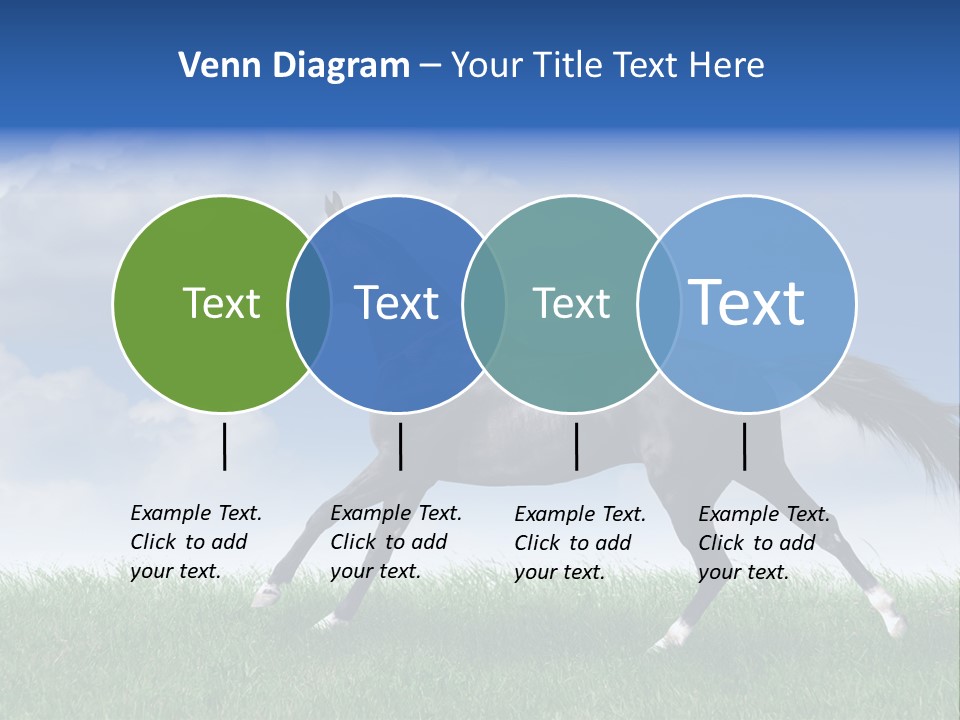 Venn Diagram – Your Title Text Here

Text

Text

Text

Text

Example Text. Click to add your text.

Example Text. Click to add your text.

Example Text. Click to add your text.

Example Text. Click to add your text.